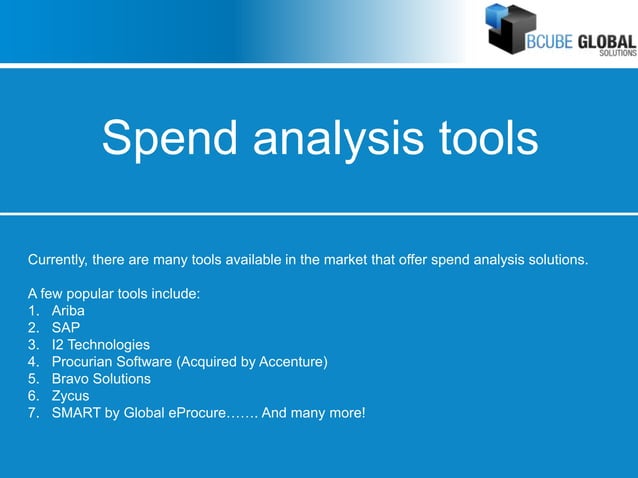 BCUBE GLOBAL
SOLUTIONS

Spend analysis tools

Currently, there are many tools available in the market that offer spend analysis solutions.

A few popular tools include:
1. Ariba
2. SAP
3. I2 Technologies
4. Procurian Software (Acquired by Accenture)
5. Bravo Solutions
6. Zycus
7. SMART by Global eProcure……. And many more!